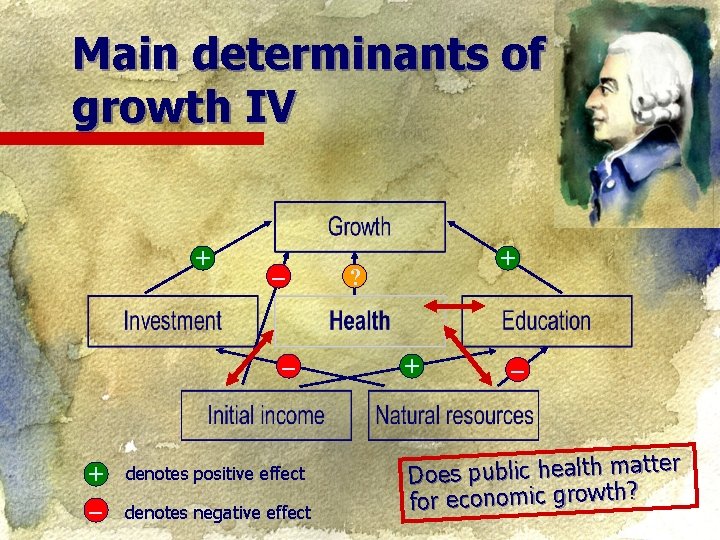 Main determinants of growth IV

Growth

+

−

?

+

Investment

Health

Education

−

+

−

Initial income

Natural resources

+ denotes positive effect

− denotes negative effect

Does public health matter for economic growth?